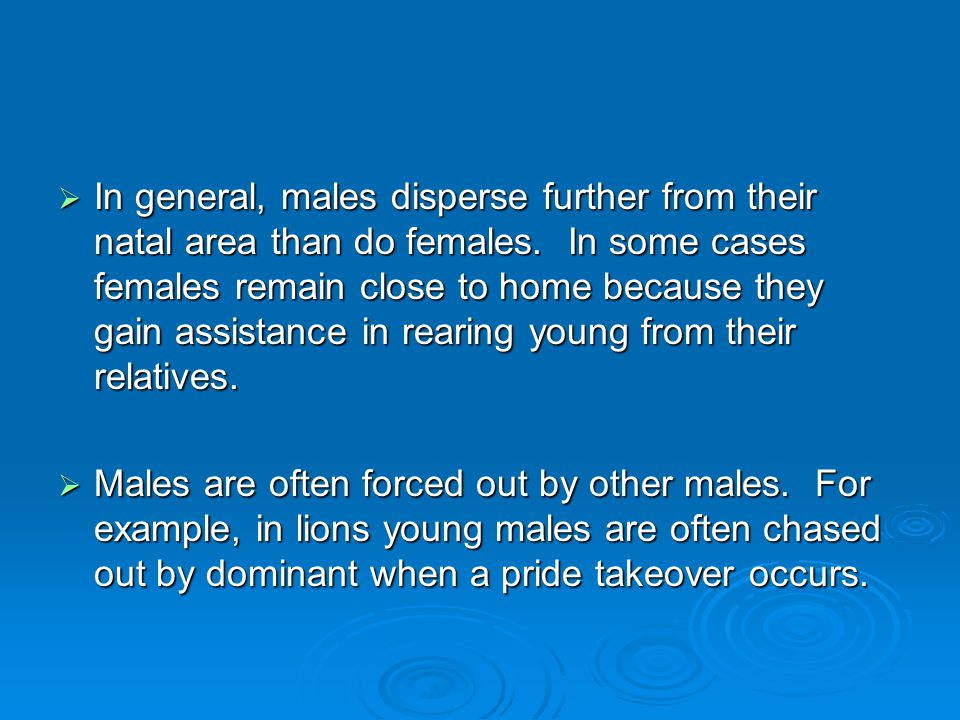 ➢ In general, males disperse further from their natal area than do females. In some cases females remain close to home because they gain assistance in rearing young from their relatives.

➢ Males are often forced out by other males. For example, in lions young males are often chased out by dominant when a pride takeover occurs.